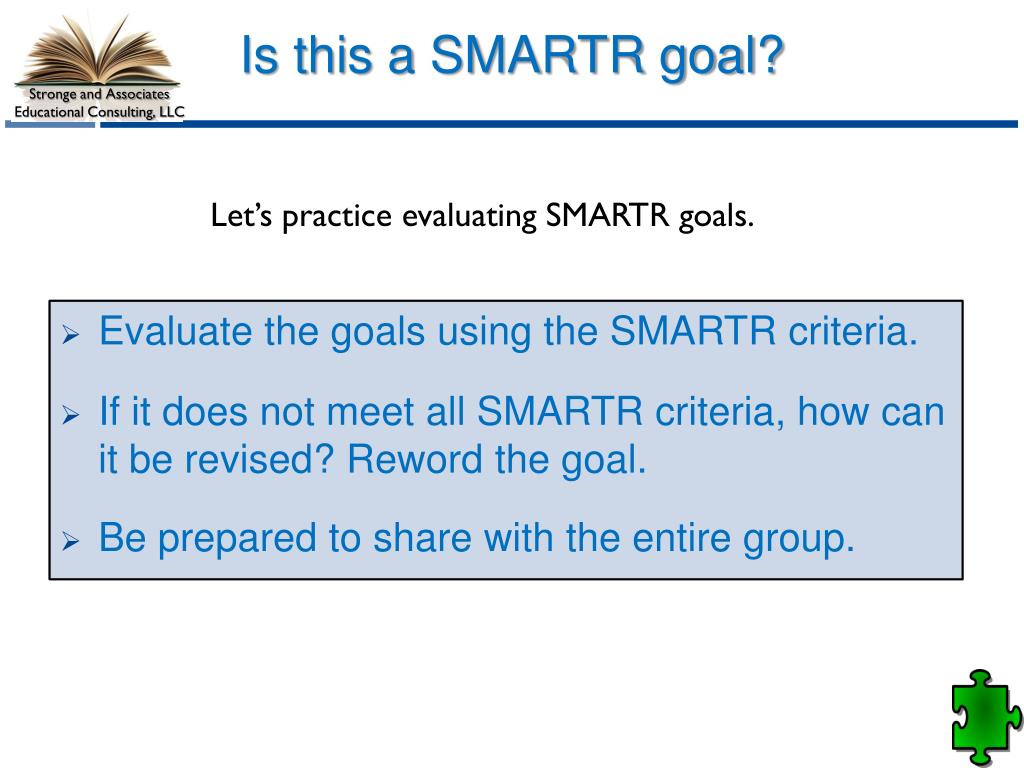 Stronge and Associates
Educational Consulting, LLC

Is this a SMARTR goal?

Let's practice evaluating SMARTR goals.

➢ Evaluate the goals using the SMARTR criteria.

➢ If it does not meet all SMARTR criteria, how can it be revised? Reword the goal.

➢ Be prepared to share with the entire group.